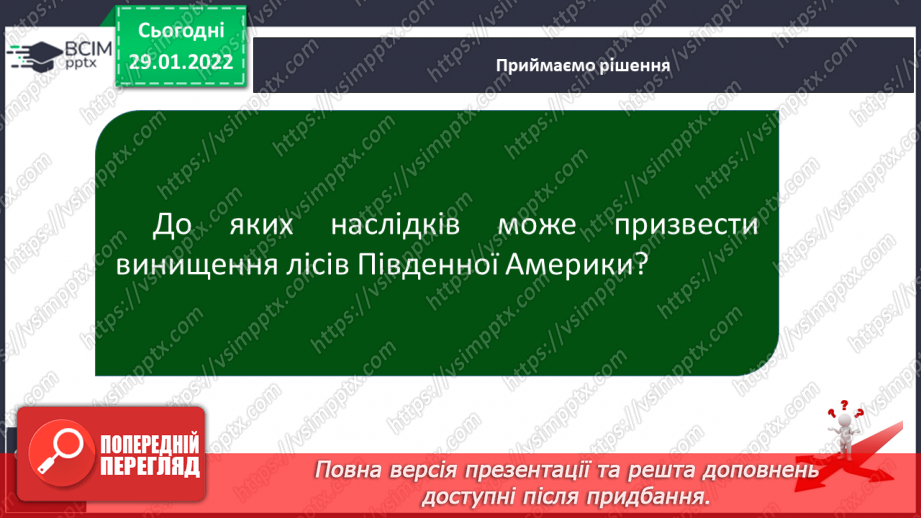 ВСІМ pptx

Сьогодні 29.01.2022

Приймаємо рішення

До яких наслідків може призвести винищення лісів Південної Америки?

https://vsimpptx.com

ПОПЕРЕДНІЙ ПЕРЕГЛЯД

Повна версія презентації та решта доповнень доступні після придбання.